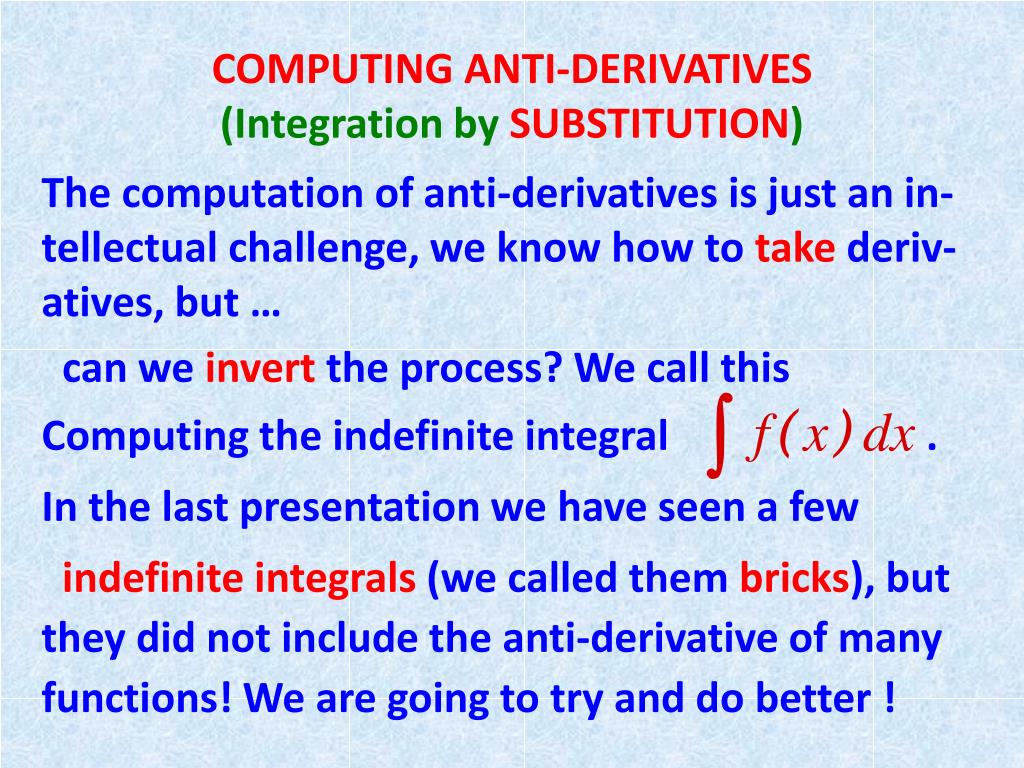 COMPUTING ANTI-DERIVATIVES
(Integration by SUBSTITUTION)

The computation of anti-derivatives is just an intellectual challenge, we know how to take derivatives, but …

can we invert the process? We call this Computing the indefinite integral $\int f(x)\,dx$ .

In the last presentation we have seen a few indefinite integrals (we called them bricks), but they did not include the anti-derivative of many functions! We are going to try and do better !